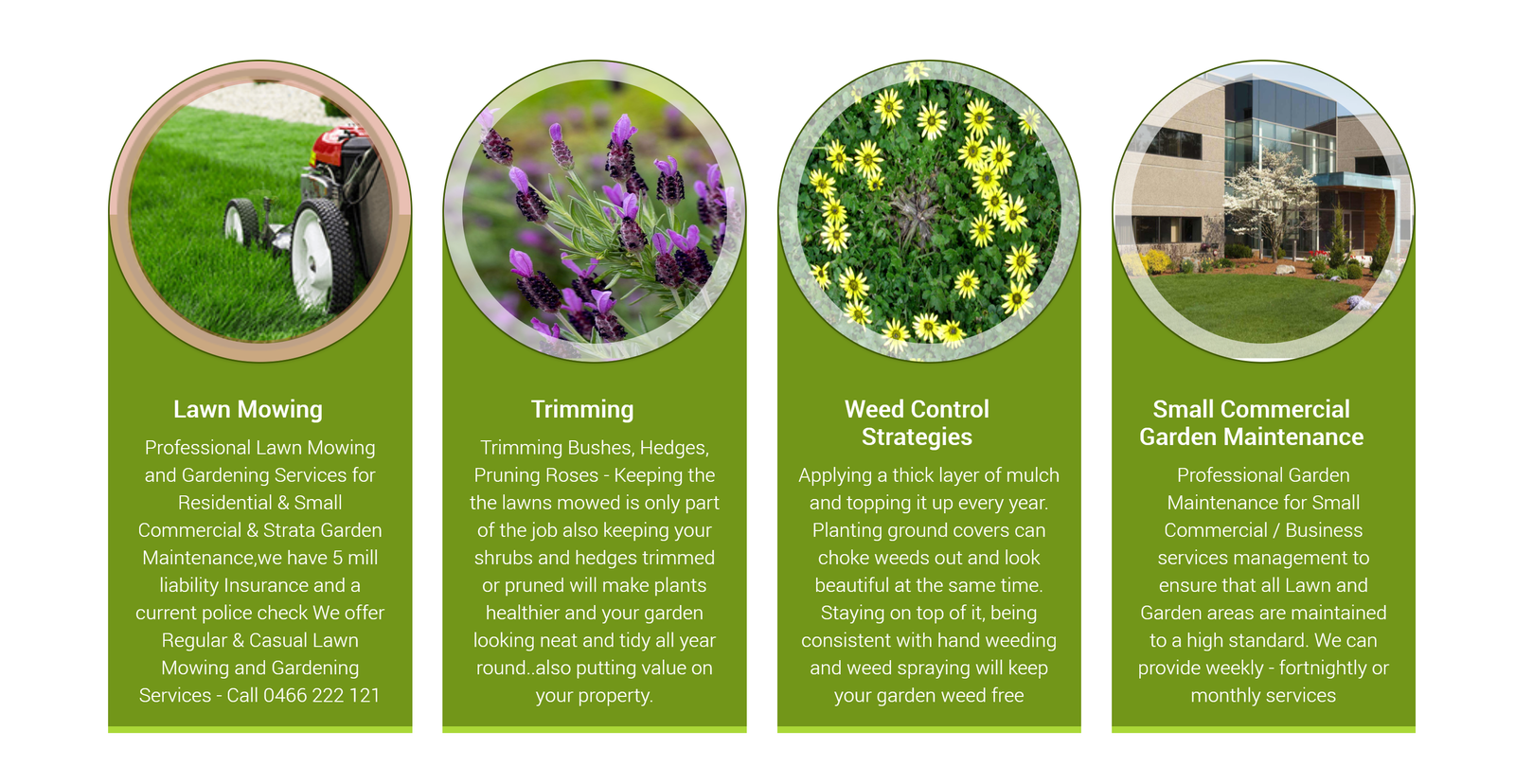 Lawn Mowing

Professional Lawn Mowing and Gardening Services for Residential & Small Commercial & Strata Garden Maintenance,we have 5 mill liability Insurance and a current police check We offer Regular & Casual Lawn Mowing and Gardening Services - Call 0466 222 121

Trimming

Trimming Bushes, Hedges, Pruning Roses - Keeping the the lawns mowed is only part of the job also keeping your shrubs and hedges trimmed or pruned will make plants healthier and your garden looking neat and tidy all year round..also putting value on your property.

Weed Control Strategies

Applying a thick layer of mulch and topping it up every year. Planting ground covers can choke weeds out and look beautiful at the same time. Staying on top of it, being consistent with hand weeding and weed spraying will keep your garden weed free

Small Commercial Garden Maintenance

Professional Garden Maintenance for Small Commercial / Business services management to ensure that all Lawn and Garden areas are maintained to a high standard. We can provide weekly - fortnightly or monthly services